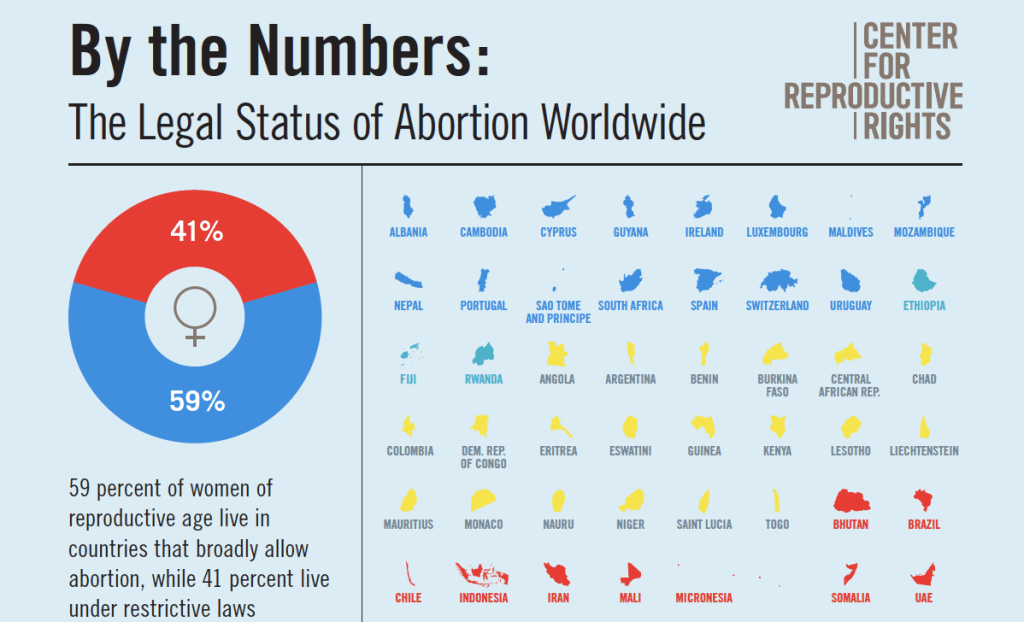 By the Numbers:
The Legal Status of Abortion Worldwide

CENTER FOR REPRODUCTIVE RIGHTS

41%

59%

59 percent of women of reproductive age live in countries that broadly allow abortion, while 41 percent live under restrictive laws

ALBANIA
CAMBODIA
CYPRUS
GUYANA
IRELAND
LUXEMBOURG
MALDIVES
MOZAMBIQUE
NEPAL
PORTUGAL
SAO TOME AND PRINCIPE
SOUTH AFRICA
SPAIN
SWITZERLAND
URUGUAY
ETHIOPIA
FIJI
RWANDA
ANGOLA
ARGENTINA
BENIN
BURKINA FASO
CENTRAL AFRICAN REP.
CHAD
COLOMBIA
DEM. REP. OF CONGO
ERITREA
ESWATINI
GUINEA
KENYA
LESOTHO
LIECHTENSTEIN
MAURITIUS
MONACO
NAURU
NIGER
SAINT LUCIA
TOGO
BHUTAN
BRAZIL
CHILE
INDONESIA
IRAN
MALI
MICRONESIA
SOMALIA
UAE